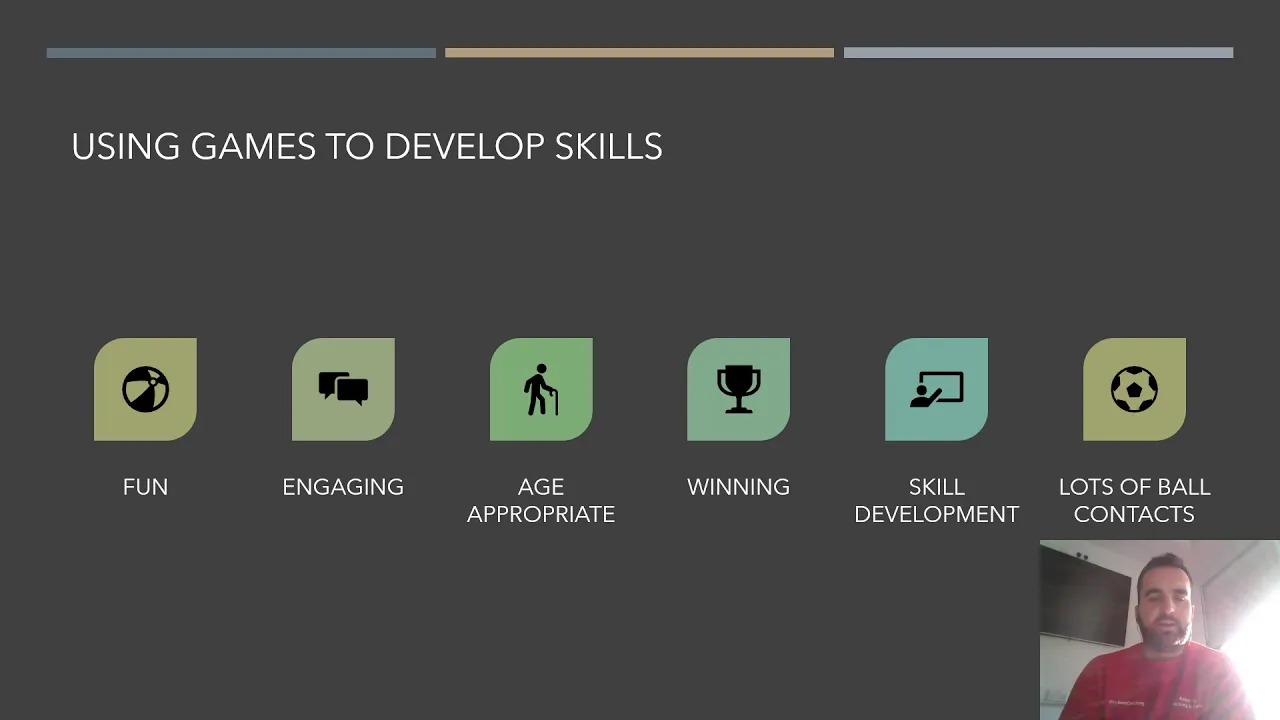 USING GAMES TO DEVELOP SKILLS

FUN

ENGAGING

AGE APPROPRIATE

WINNING

SKILL DEVELOPMENT

LOTS OF BALL CONTACTS